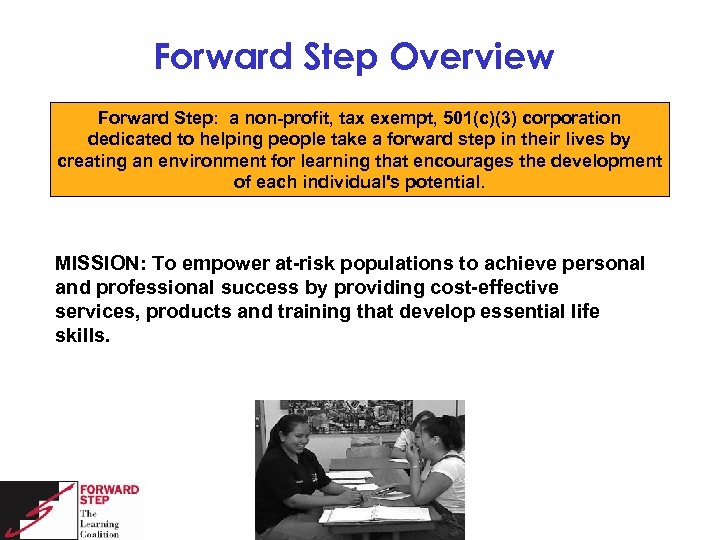 Forward Step Overview

Forward Step: a non-profit, tax exempt, 501(c)(3) corporation dedicated to helping people take a forward step in their lives by creating an environment for learning that encourages the development of each individual's potential.

MISSION: To empower at-risk populations to achieve personal and professional success by providing cost-effective services, products and training that develop essential life skills.

FORWARD STEP
The Learning Coalition